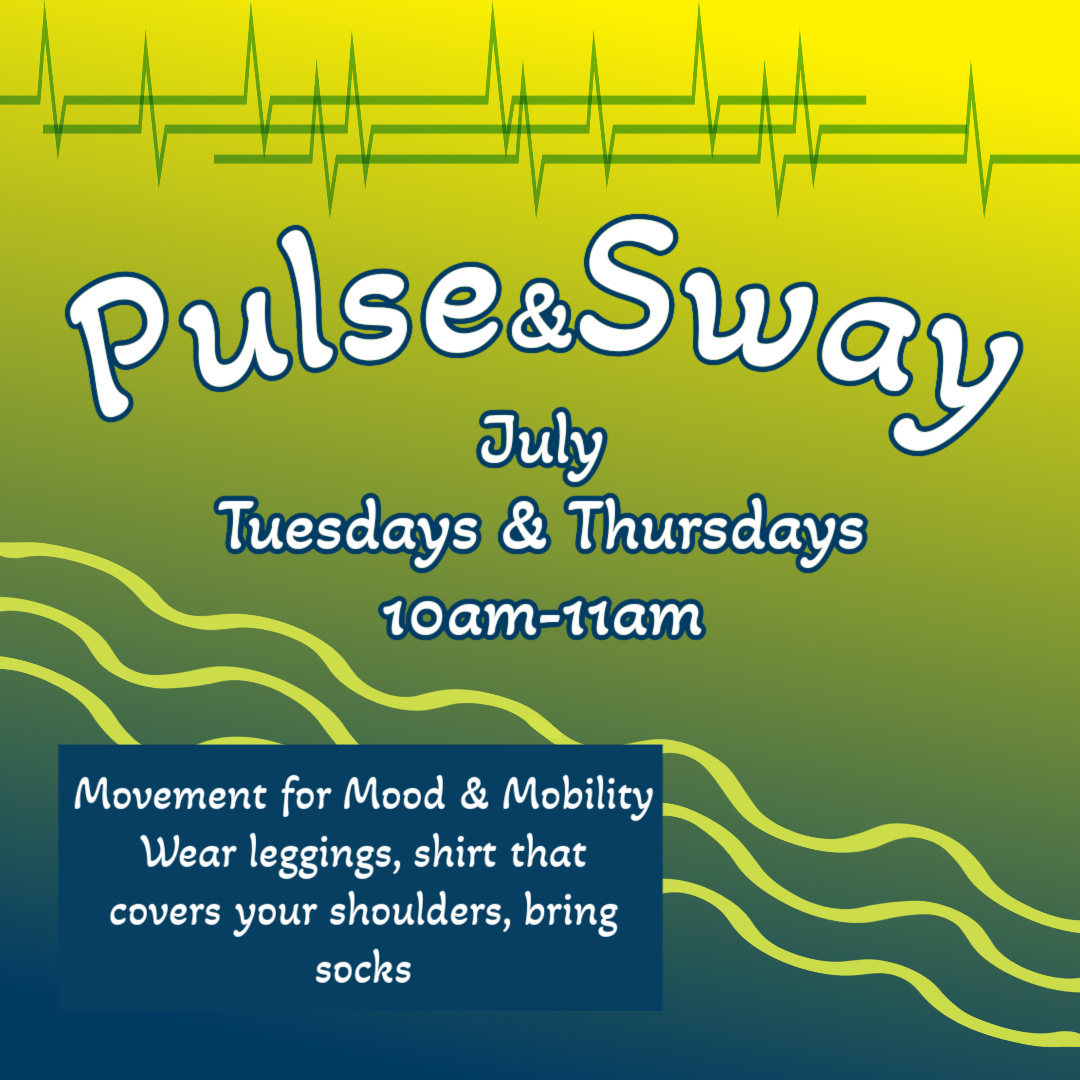 Pulse&Sway

July
Tuesdays & Thursdays
10am-11am

Movement for Mood & Mobility
Wear leggings, shirt that covers your shoulders, bring socks